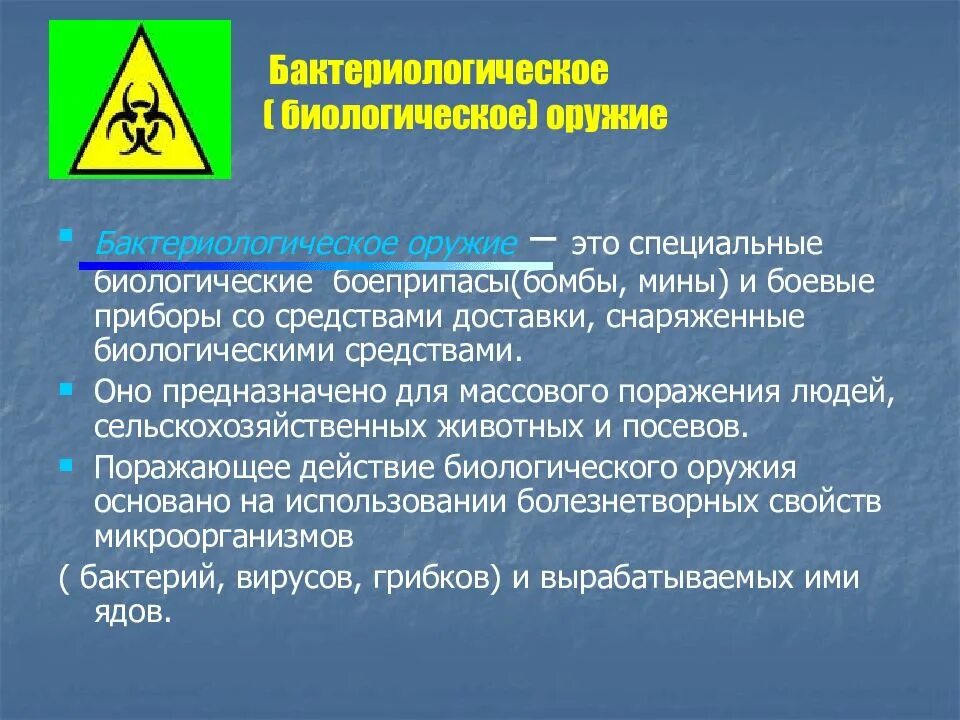 Бактериологическое
( биологическое) оружие

Бактериологическое оружие – это специальные биологические боеприпасы(бомбы, мины) и боевые приборы со средствами доставки, снаряженные биологическими средствами.

Оно предназначено для массового поражения людей, сельскохозяйственных животных и посевов.

Поражающее действие биологического оружия основано на использовании болезнетворных свойств микроорганизмов
( бактерий, вирусов, грибков) и вырабатываемых ими ядов.